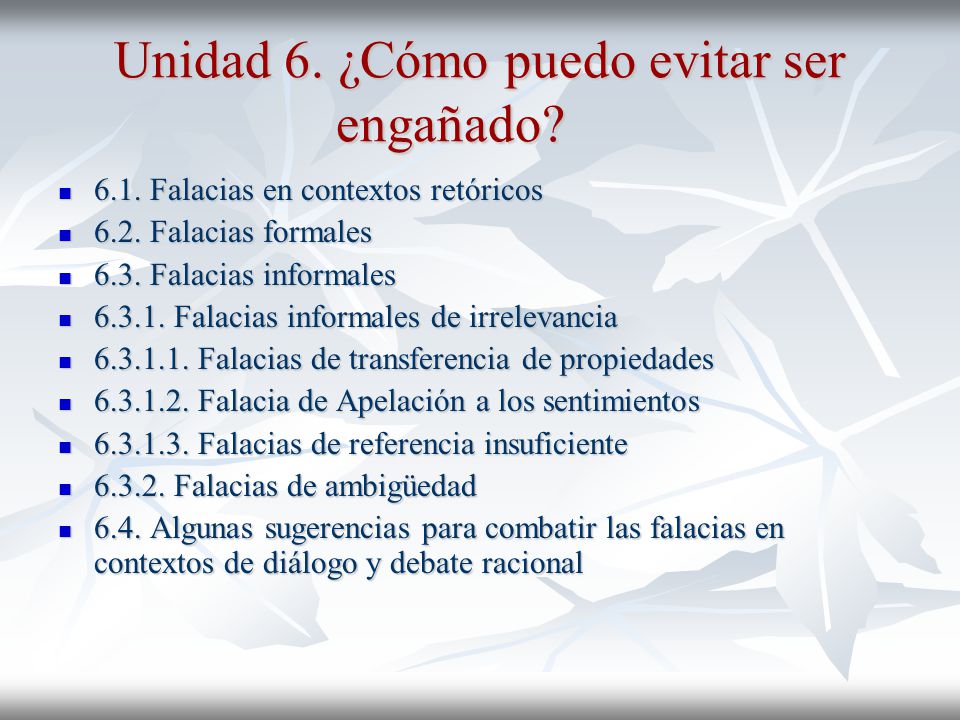 Unidad 6. ¿Cómo puedo evitar ser engañado?

- 6.1. Falacias en contextos retóricos
- 6.2. Falacias formales
- 6.3. Falacias informales
- 6.3.1. Falacias informales de irrelevancia
- 6.3.1.1. Falacias de transferencia de propiedades
- 6.3.1.2. Falacia de Apelación a los sentimientos
- 6.3.1.3. Falacias de referencia insuficiente
- 6.3.2. Falacias de ambigüedad
- 6.4. Algunas sugerencias para combatir las falacias en contextos de diálogo y debate racional